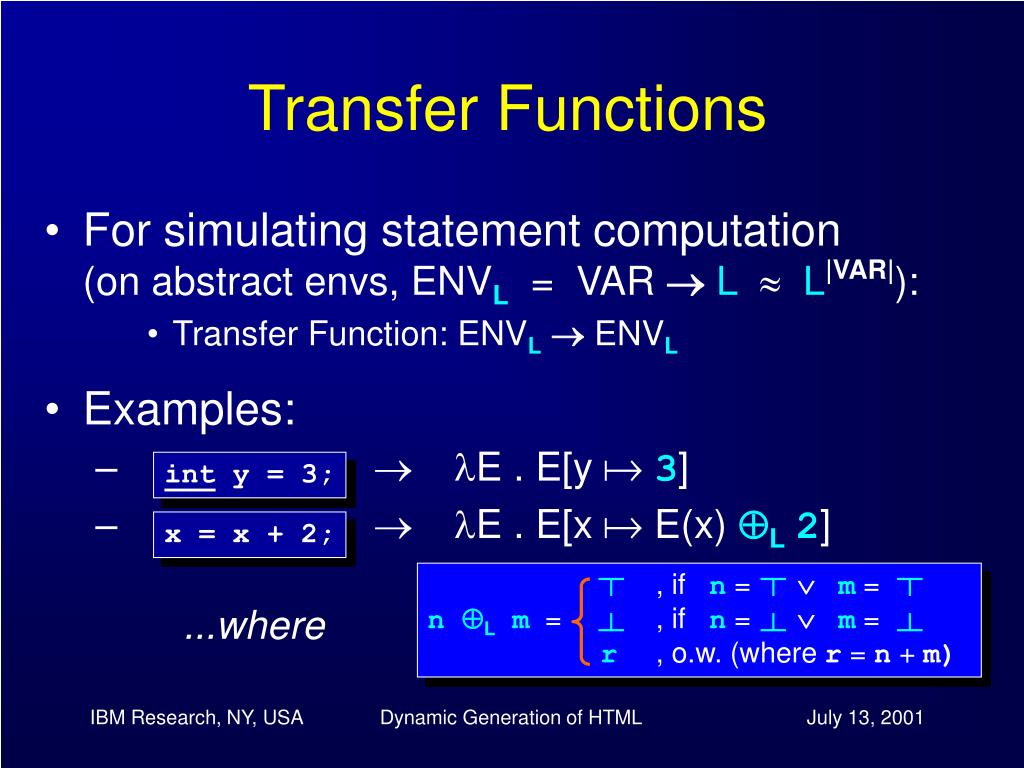 Transfer Functions

• For simulating statement computation (on abstract envs, $ENV_L = VAR \rightarrow L \approx L^{|VAR|}$):

  • Transfer Function: $ENV_L \rightarrow ENV_L$

• Examples:

– int y = 3; $\rightarrow$ $\lambda E . E[y \mapsto 3]$

– x = x + 2; $\rightarrow$ $\lambda E . E[x \mapsto E(x) \oplus_L 2]$

...where

$n \oplus_L m = \begin{cases} \top & \text{, if } n = \top \vee m = \top \\ \bot & \text{, if } n = \bot \vee m = \bot \\ r & \text{, o.w. (where } r = n + m) \end{cases}$

IBM Research, NY, USA Dynamic Generation of HTML July 13, 2001